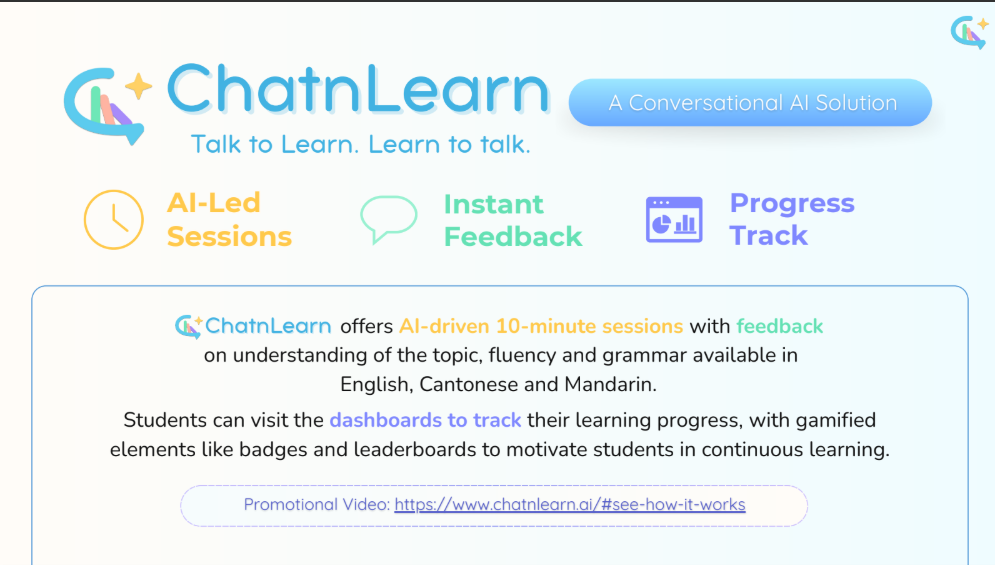 ChatnLearn

Talk to Learn. Learn to talk.

A Conversational AI Solution

AI-Led Sessions

Instant Feedback

Progress Track

ChatnLearn offers AI-driven 10-minute sessions with feedback on understanding of the topic, fluency and grammar available in English, Cantonese and Mandarin.

Students can visit the dashboards to track their learning progress, with gamified elements like badges and leaderboards to motivate students in continuous learning.

Promotional Video: https://www.chatnlearn.ai/#see-how-it-works